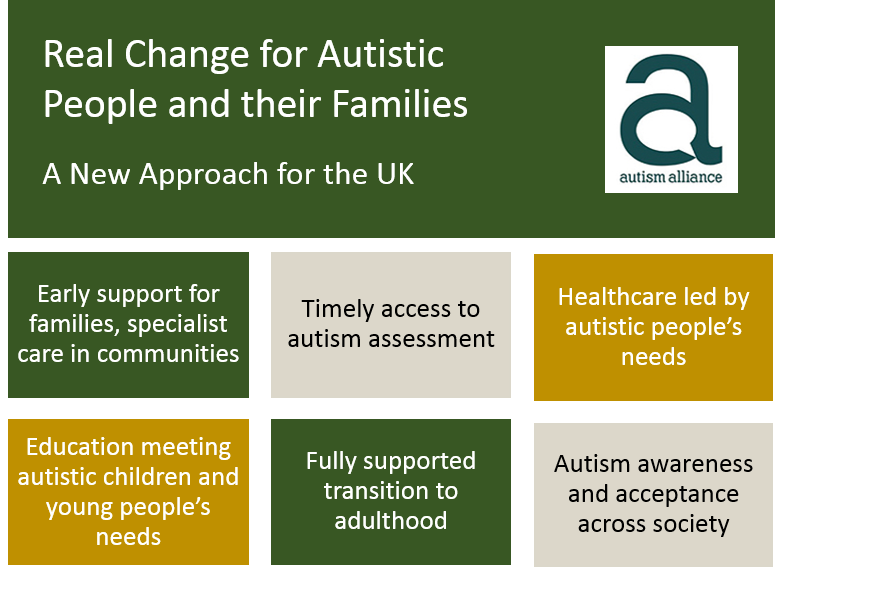 Real Change for Autistic People and their Families

A New Approach for the UK

a
autism alliance

Early support for families, specialist care in communities

Timely access to autism assessment

Healthcare led by autistic people's needs

Education meeting autistic children and young people's needs

Fully supported transition to adulthood

Autism awareness and acceptance across society